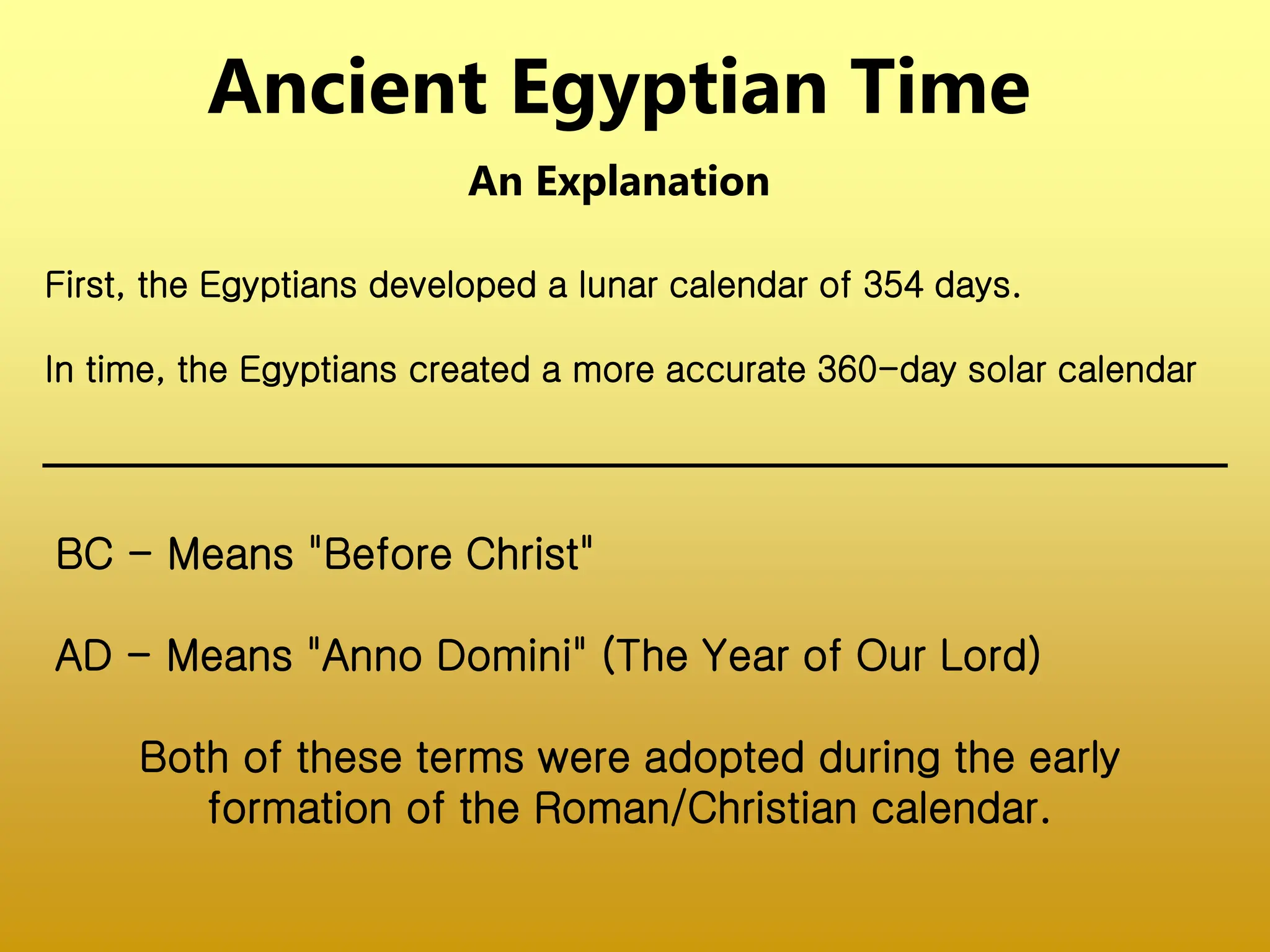 Ancient Egyptian Time

An Explanation

First, the Egyptians developed a lunar calendar of 354 days.

In time, the Egyptians created a more accurate 360-day solar calendar

BC - Means "Before Christ"

AD - Means "Anno Domini" (The Year of Our Lord)

Both of these terms were adopted during the early formation of the Roman/Christian calendar.